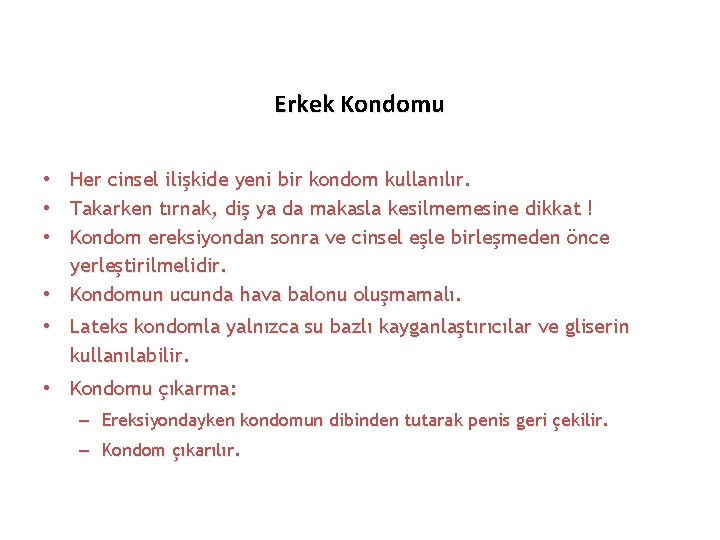 Erkek Kondomu

• Her cinsel ilişkide yeni bir kondom kullanılır.
• Takarken tırnak, diş ya da makasla kesilmemesine dikkat !
• Kondom ereksiyondan sonra ve cinsel eşle birleşmeden önce yerleştirilmelidir.
• Kondomun ucunda hava balonu oluşmamalı.
• Lateks kondomla yalnızca su bazlı kayganlaştırıcılar ve gliserin kullanılabilir.
• Kondomu çıkarma:
– Ereksiyondayken kondomun dibinden tutarak penis geri çekilir.
– Kondom çıkarılır.